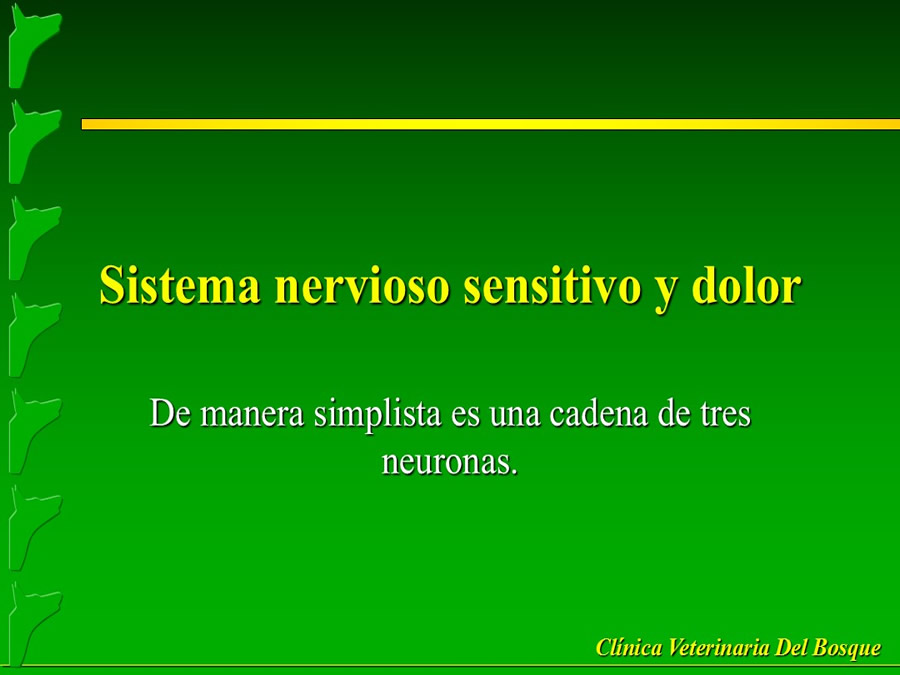 Sistema nervioso sensitivo y dolor

De manera simplista es una cadena de tres neuronas.

Clínica Veterinaria Del Bosque